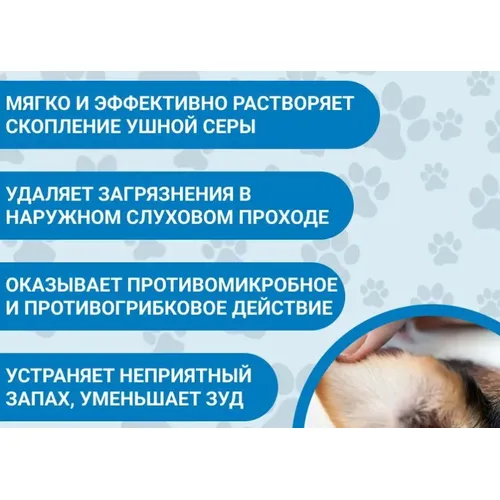 МЯГКО И ЭФФЕКТИВНО РАСТВОРЯЕТ СКОПЛЕНИЕ УШНОЙ СЕРЫ

УДАЛЯЕТ ЗАГРЯЗНЕНИЯ В НАРУЖНОМ СЛУХОВОМ ПРОХОДЕ

ОКАЗЫВАЕТ ПРОТИВОМИКРОБНОЕ И ПРОТИВОГРИБКОВОЕ ДЕЙСТВИЕ

УСТРАНЯЕТ НЕПРИЯТНЫЙ ЗАПАХ, УМЕНЬШАЕТ ЗУД